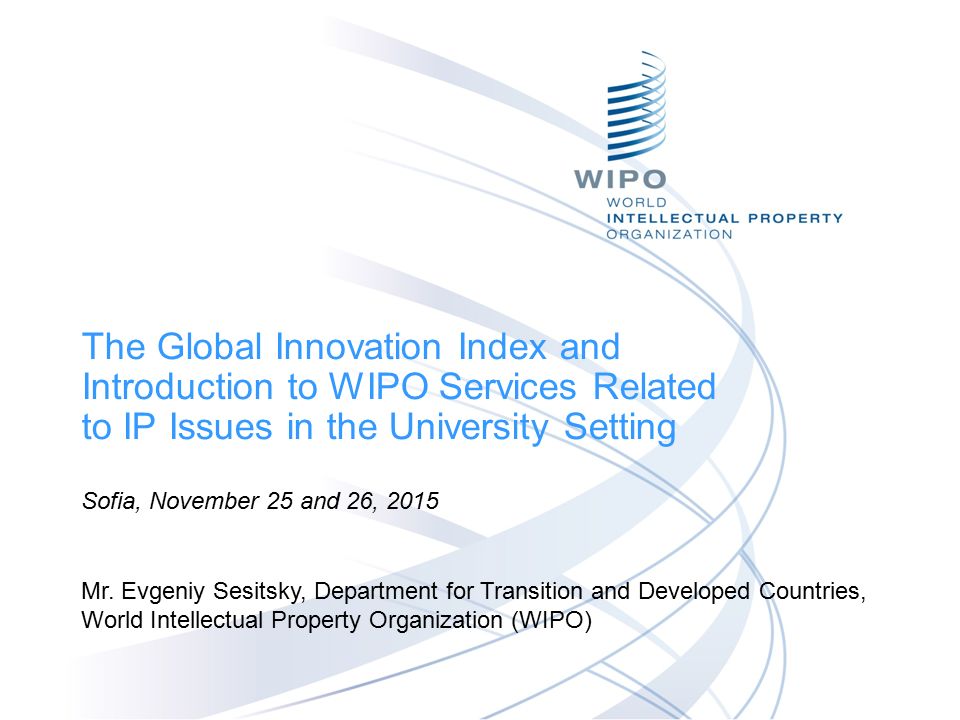 WIPO
WORLD
INTELLECTUAL PROPERTY
ORGANIZATION

The Global Innovation Index and Introduction to WIPO Services Related to IP Issues in the University Setting

Sofia, November 25 and 26, 2015

Mr. Evgeniy Sesitsky, Department for Transition and Developed Countries, World Intellectual Property Organization (WIPO)